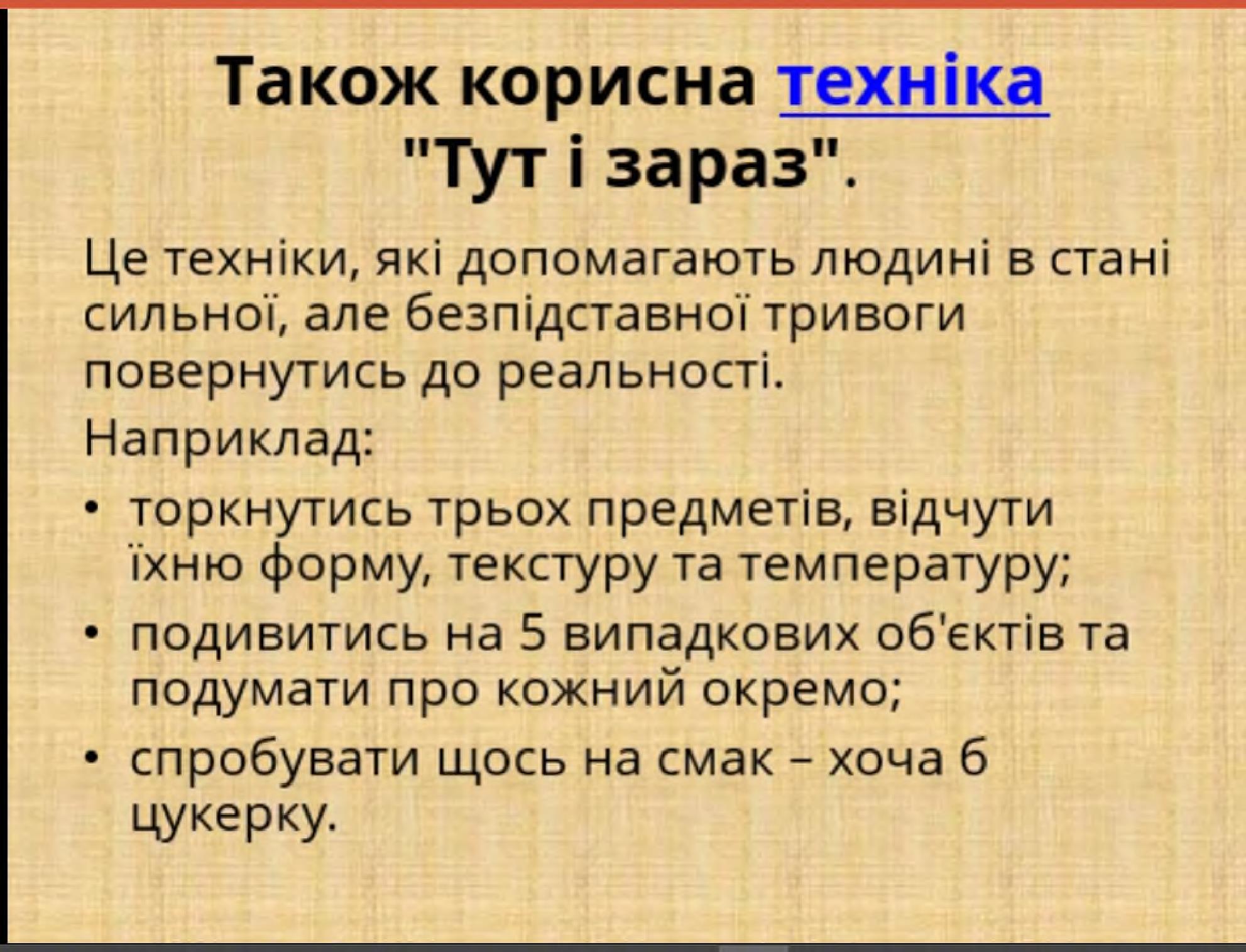 Також корисна техніка "Тут і зараз".

Це техніки, які допомагають людині в стані сильної, але безпідставної тривоги повернутись до реальності.

Наприклад:

• торкнутись трьох предметів, відчути їхню форму, текстуру та температуру;
• подивитись на 5 випадкових об'єктів та подумати про кожний окремо;
• спробувати щось на смак – хоча б цукерку.